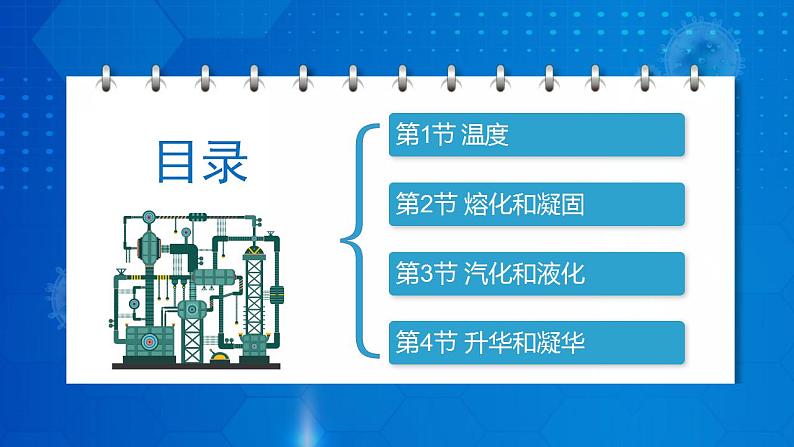 目录

第1节 温度

第2节 熔化和凝固

第3节 汽化和液化

第4节 升华和凝华